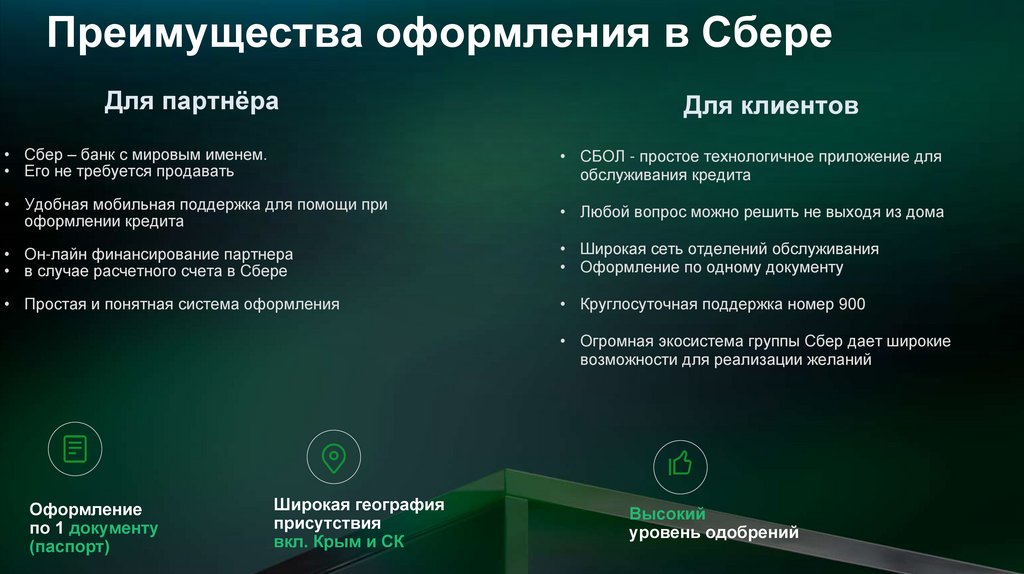 Преимущества оформления в Сбере

Для партнёра

• Сбер – банк с мировым именем.
• Его не требуется продавать

• Удобная мобильная поддержка для помощи при оформлении кредита

• Он-лайн финансирование партнера
• в случае расчетного счета в Сбере

• Простая и понятная система оформления

Для клиентов

• СБОЛ - простое технологичное приложение для обслуживания кредита

• Любой вопрос можно решить не выходя из дома

• Широкая сеть отделений обслуживания
• Оформление по одному документу

• Круглосуточная поддержка номер 900

• Огромная экосистема группы Сбер дает широкие возможности для реализации желаний

Оформление по 1 документу (паспорт)

Широкая география присутствия вкл. Крым и СК

Высокий уровень одобрений